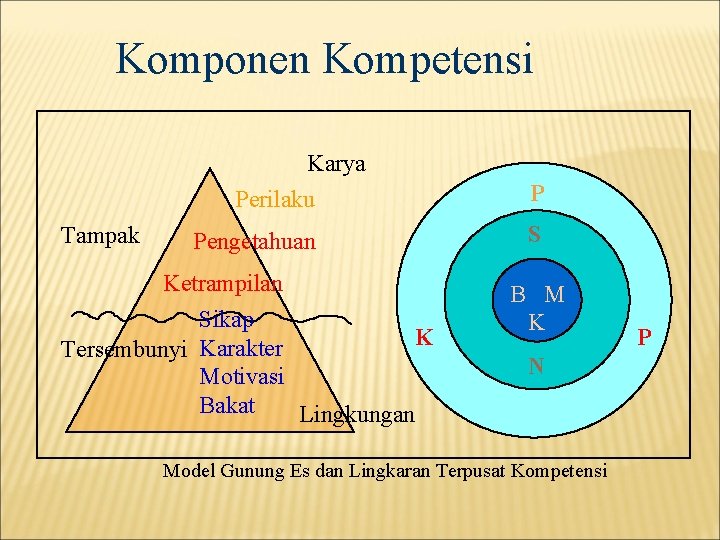 Komponen Kompetensi

Karya

Perilaku

Tampak

Pengetahuan

Ketrampilan

Sikap

Tersembunyi

Karakter

Motivasi

Bakat

Lingkungan

P

S

B M

K

K

P

N

Model Gunung Es dan Lingkaran Terpusat Kompetensi